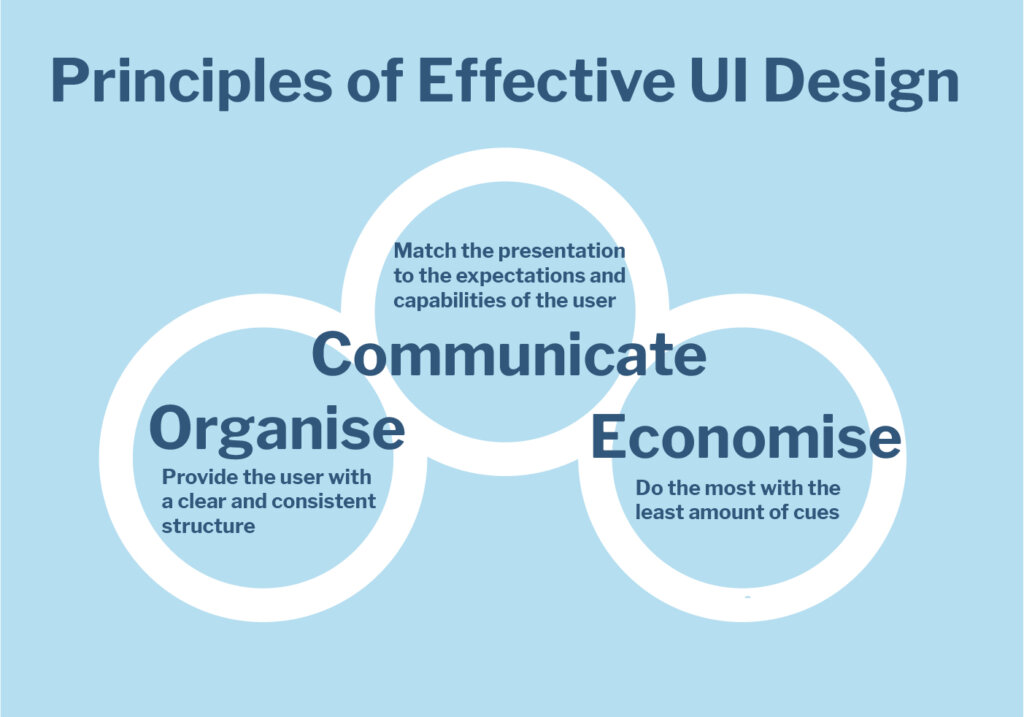 Principles of Effective UI Design

Match the presentation to the expectations and capabilities of the user

Communicate

Organise

Provide the user with a clear and consistent structure

Economise

Do the most with the least amount of cues